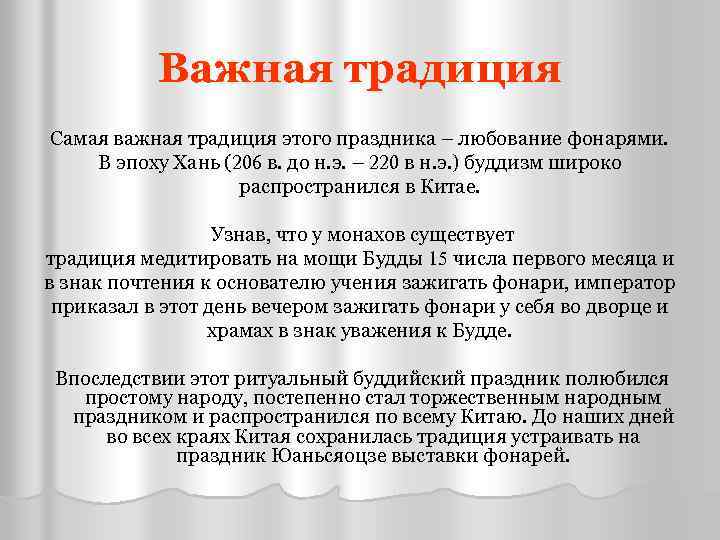 Важная традиция

Самая важная традиция этого праздника – любование фонарями. В эпоху Хань (206 в. до н.э. – 220 в н.э.) буддизм широко распространился в Китае.

Узнав, что у монахов существует традиция медитировать на мощи Будды 15 числа первого месяца и в знак почтения к основателю учения зажигать фонари, император приказал в этот день вечером зажигать фонари у себя во дворце и храмах в знак уважения к Будде.

Впоследствии этот ритуальный буддийский праздник полюбился простому народу, постепенно стал торжественным народным праздником и распространился по всему Китаю. До наших дней во всех краях Китая сохранилась традиция устраивать на праздник Юаньсяоцзе выставки фонарей.